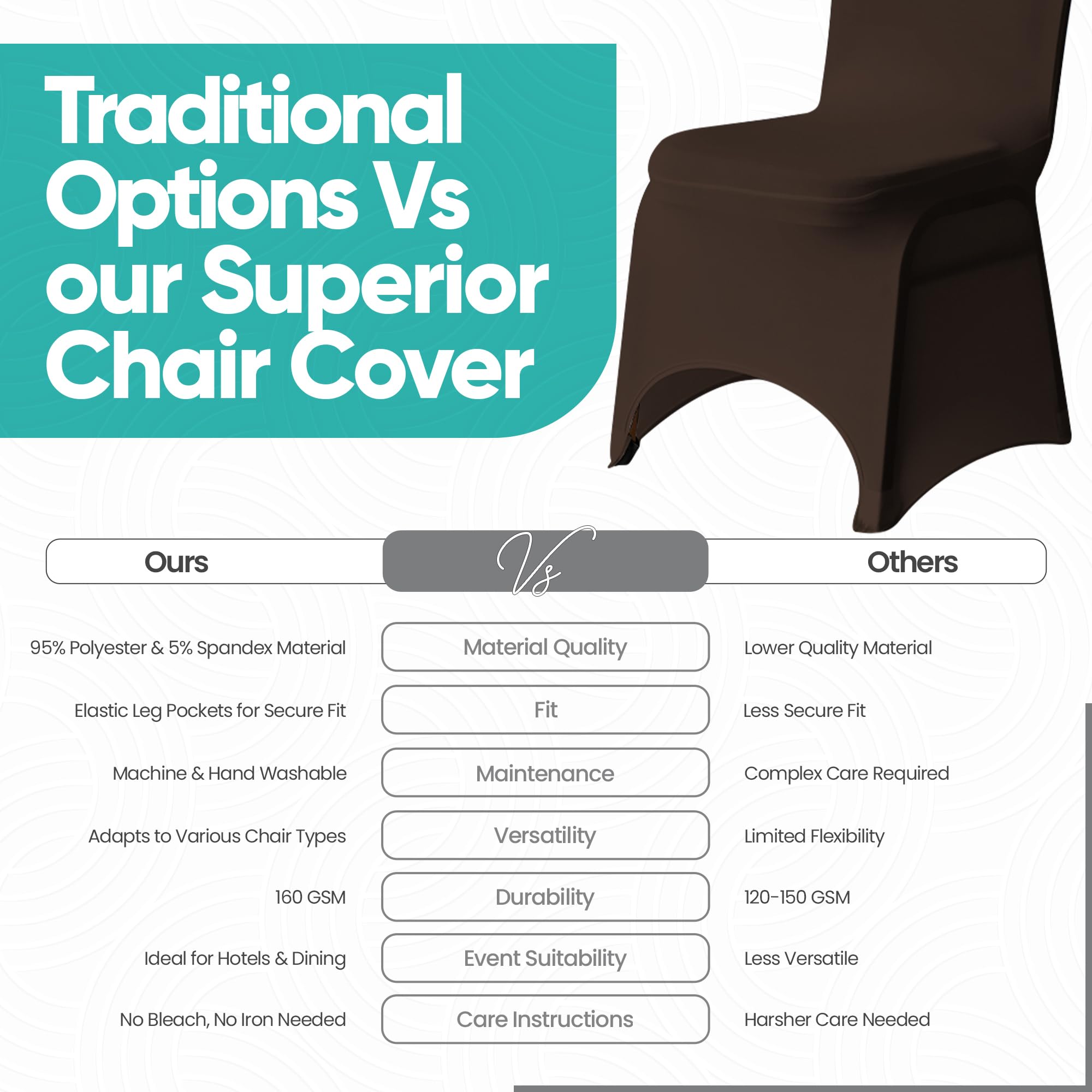 Traditional Options Vs our Superior Chair Cover

| Ours | Vs | Others |
|---|---|---|
| 95% Polyester & 5% Spandex Material | Material Quality | Lower Quality Material |
| Elastic Leg Pockets for Secure Fit | Fit | Less Secure Fit |
| Machine & Hand Washable | Maintenance | Complex Care Required |
| Adapts to Various Chair Types | Versatility | Limited Flexibility |
| 160 GSM | Durability | 120-150 GSM |
| Ideal for Hotels & Dining | Event Suitability | Less Versatile |
| No Bleach, No Iron Needed | Care Instructions | Harsher Care Needed |